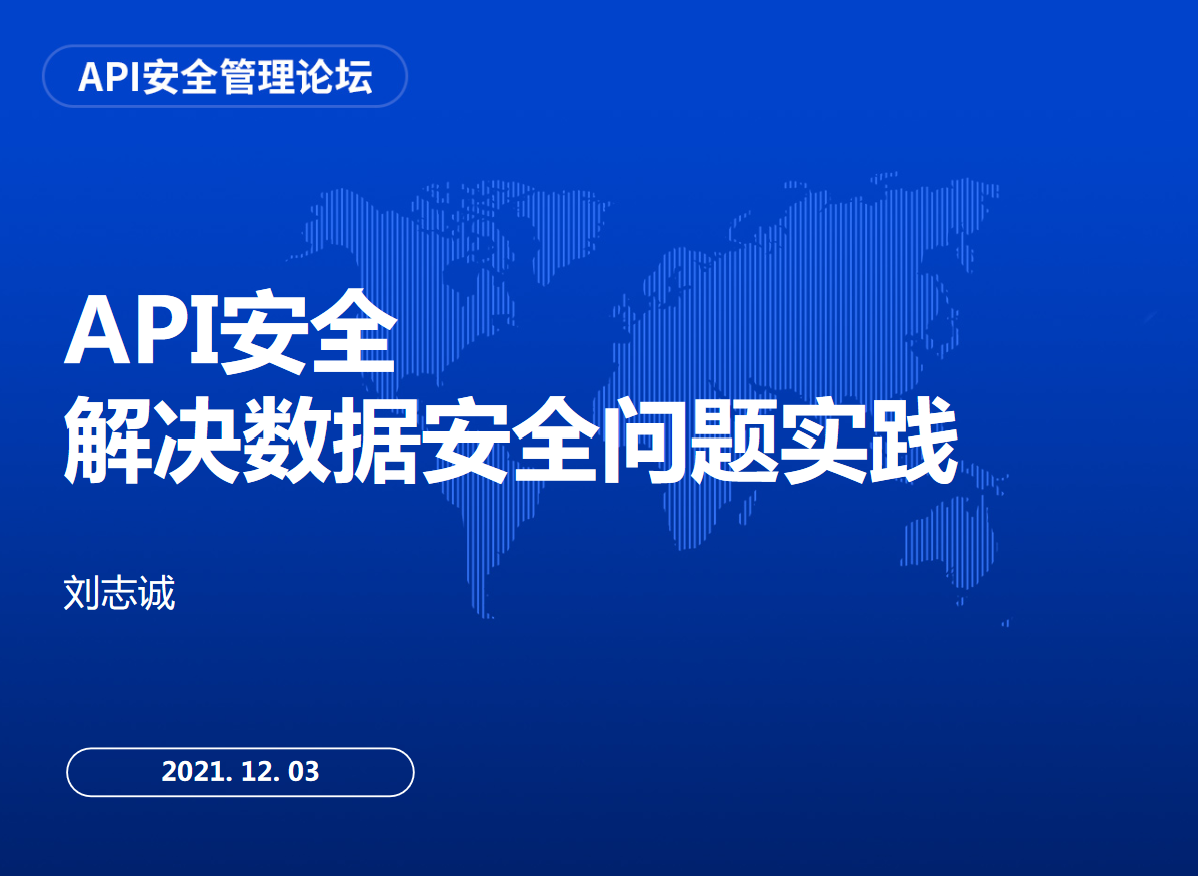 API安全管理论坛

API安全
解决数据安全问题实践

刘志诚

2021. 12. 03